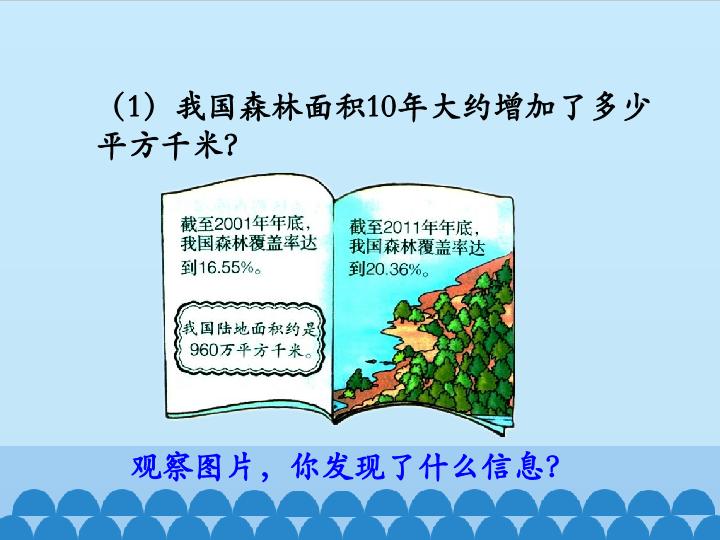 （1）我国森林面积10年大约增加了多少平方千米？

截至2001年年底，我国森林覆盖率达到16.55%。

我国陆地面积约是960万平方千米。

截至2011年年底，我国森林覆盖率达到20.36%。

观察图片，你发现了什么信息？